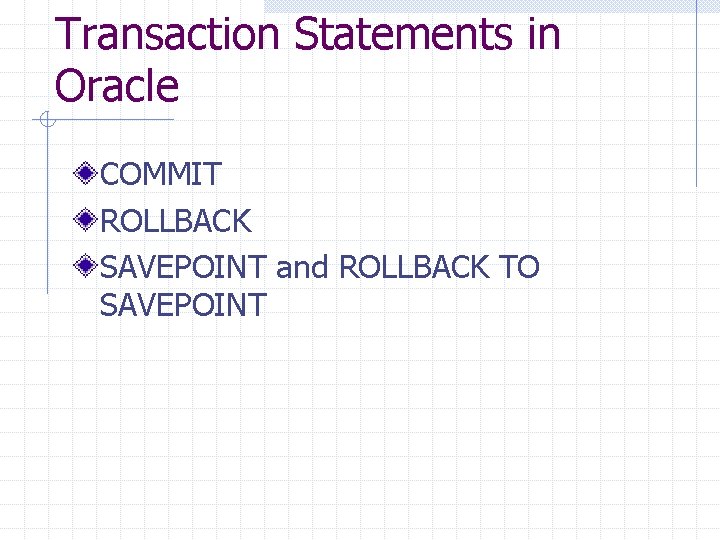 Transaction Statements in Oracle

COMMIT

ROLLBACK

SAVEPOINT and ROLLBACK TO SAVEPOINT